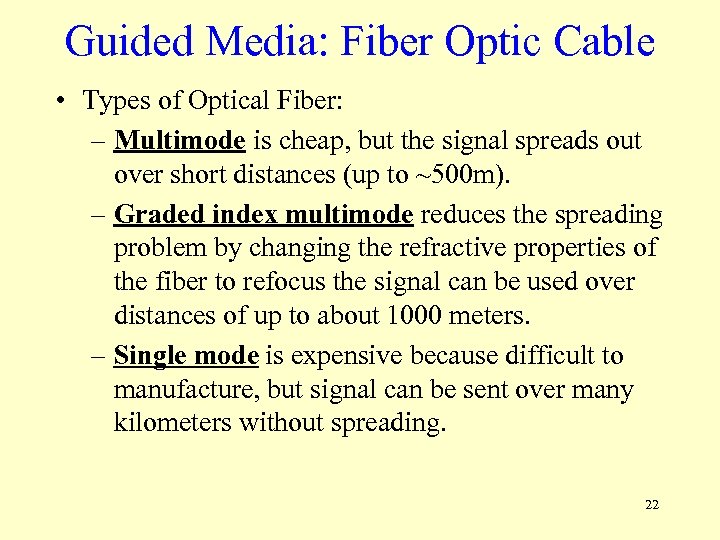 Guided Media: Fiber Optic Cable

• Types of Optical Fiber:

– Multimode is cheap, but the signal spreads out over short distances (up to ~500m).

– Graded index multimode reduces the spreading problem by changing the refractive properties of the fiber to refocus the signal can be used over distances of up to about 1000 meters.

– Single mode is expensive because difficult to manufacture, but signal can be sent over many kilometers without spreading.

22